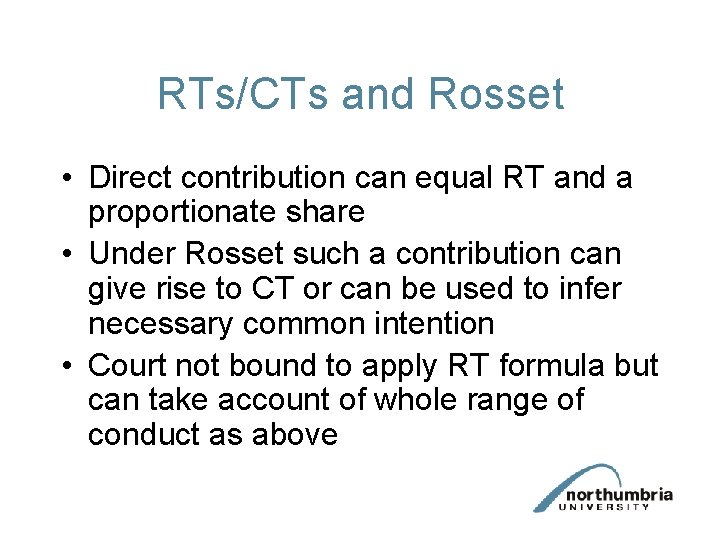 RTs/CTs and Rosset

• Direct contribution can equal RT and a proportionate share
• Under Rosset such a contribution can give rise to CT or can be used to infer necessary common intention
• Court not bound to apply RT formula but can take account of whole range of conduct as above

northumbria
UNIVERSITY